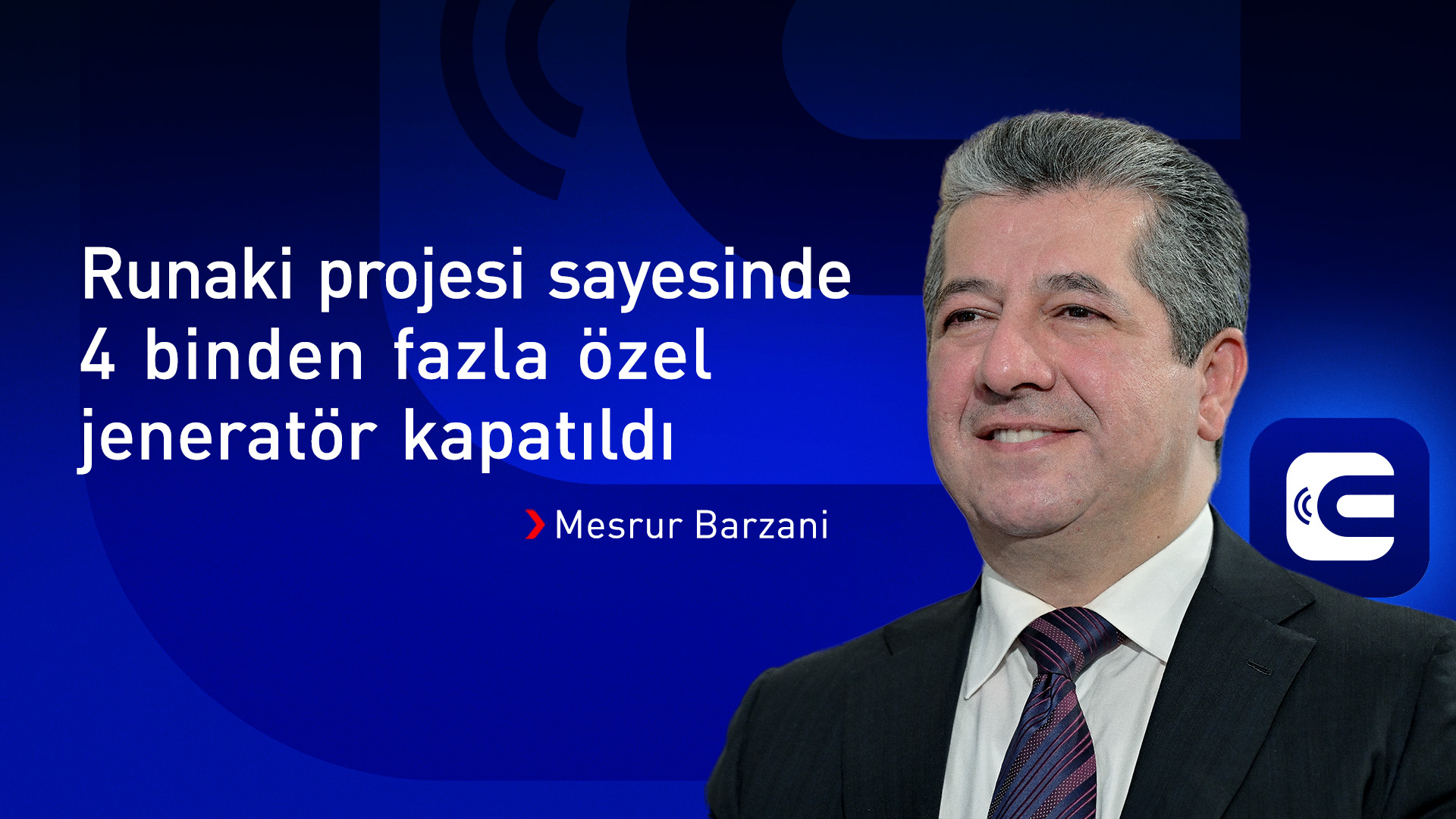 Runaki projesi sayesinde 4 binden fazla özel jeneratör kapatıldı

Mesrur Barzani